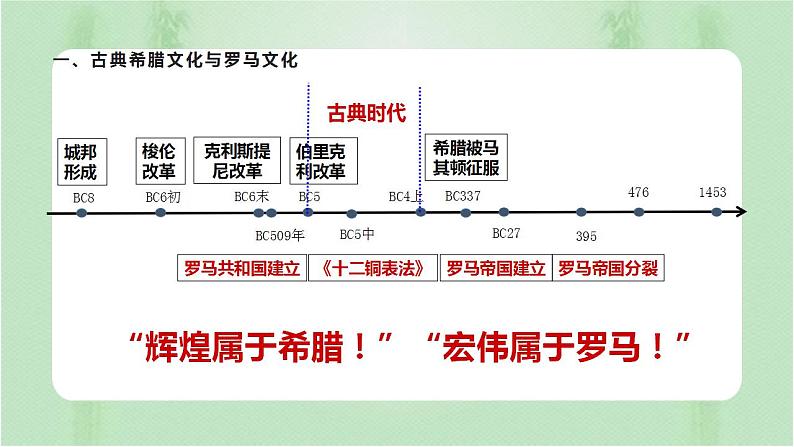 一、古典希腊文化与罗马文化

古典时代

城邦形成

梭伦改革

克利斯提尼改革

伯里克利改革

希腊被马其顿征服

BC8 BC6初 BC6末 BC5 BC4上 BC337 476 1453

BC509年 BC5中 BC27 395

罗马共和国建立 《十二铜表法》 罗马帝国建立 罗马帝国分裂

“辉煌属于希腊！” “宏伟属于罗马！”